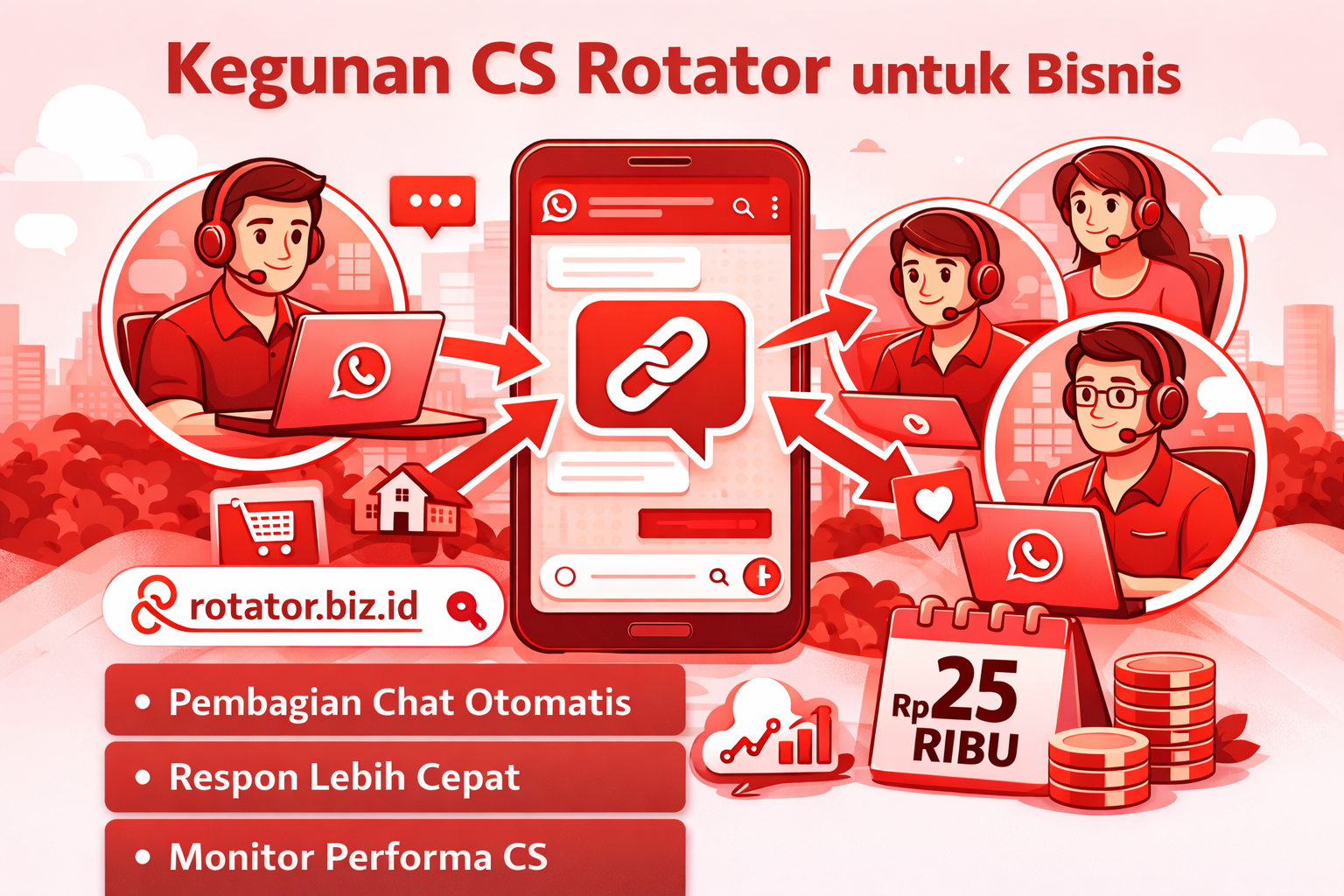 Kegunan CS Rotator untuk Bisnis

rotator.biz.id

• Pembagian Chat Otomatis

• Respon Lebih Cepat

• Monitor Performa CS

Rp 25 RIBU